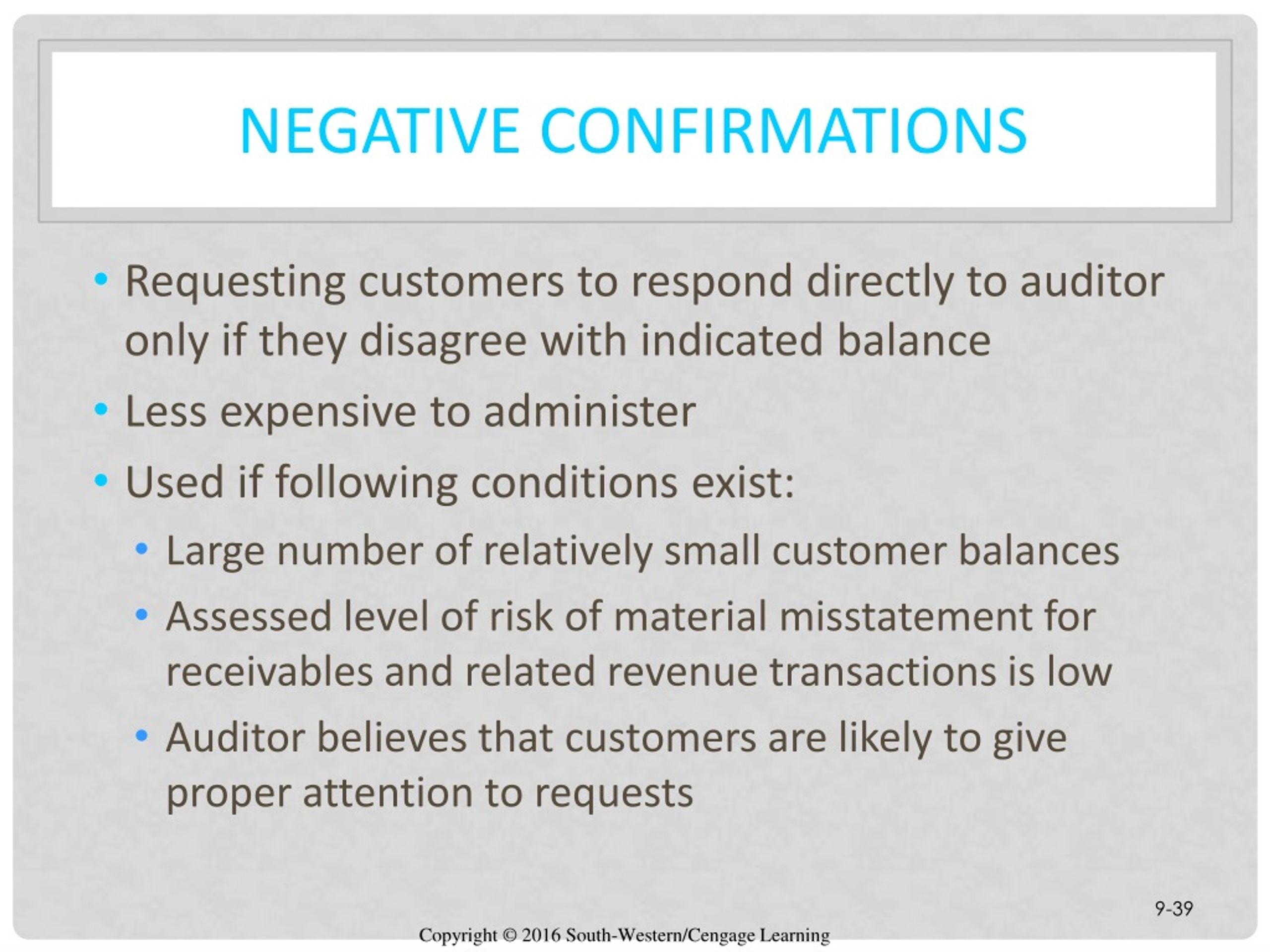 NEGATIVE CONFIRMATIONS

• Requesting customers to respond directly to auditor only if they disagree with indicated balance
• Less expensive to administer
• Used if following conditions exist:
  • Large number of relatively small customer balances
  • Assessed level of risk of material misstatement for receivables and related revenue transactions is low
  • Auditor believes that customers are likely to give proper attention to requests

9-39

Copyright © 2016 South-Western/Cengage Learning